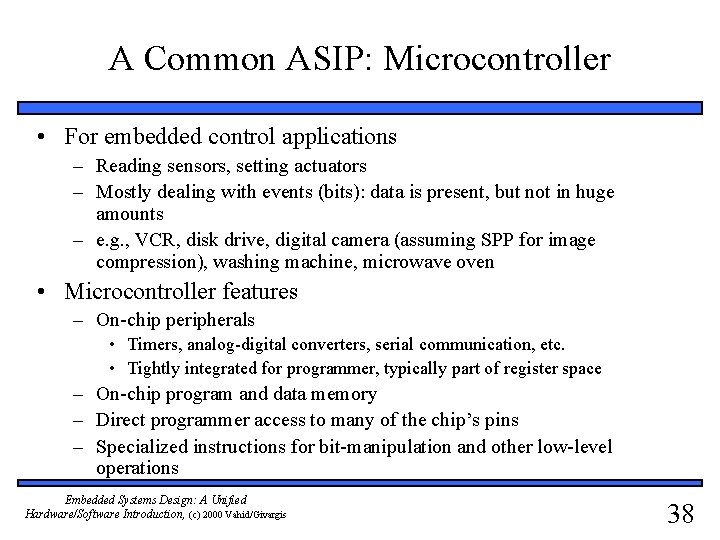 A Common ASIP: Microcontroller

• For embedded control applications
  – Reading sensors, setting actuators
  – Mostly dealing with events (bits): data is present, but not in huge amounts
  – e.g., VCR, disk drive, digital camera (assuming SPP for image compression), washing machine, microwave oven
• Microcontroller features
  – On-chip peripherals
    • Timers, analog-digital converters, serial communication, etc.
    • Tightly integrated for programmer, typically part of register space
  – On-chip program and data memory
  – Direct programmer access to many of the chip's pins
  – Specialized instructions for bit-manipulation and other low-level operations

Embedded Systems Design: A Unified Hardware/Software Introduction, (c) 2000 Vahid/Givargis

38